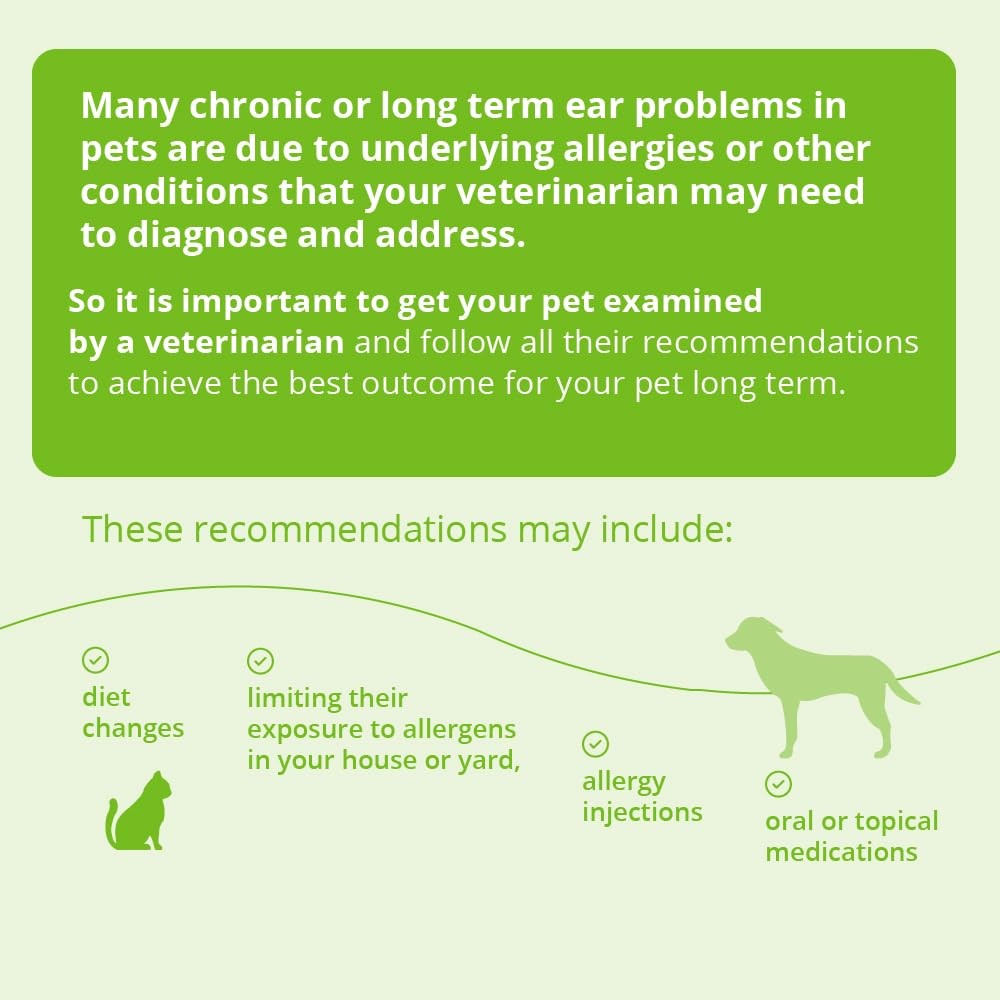 Many chronic or long term ear problems in pets are due to underlying allergies or other conditions that your veterinarian may need to diagnose and address.

So it is important to get your pet examined by a veterinarian and follow all their recommendations to achieve the best outcome for your pet long term.

These recommendations may include:

diet changes

limiting their exposure to allergens in your house or yard,

allergy injections

oral or topical medications